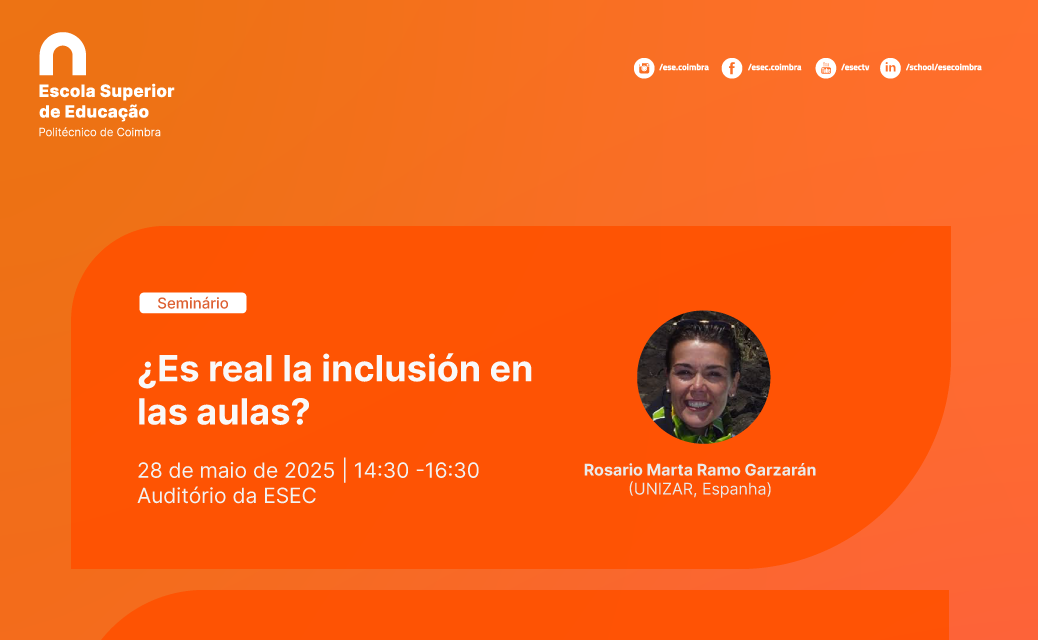 Escola Superior de Educação
Politécnico de Coimbra

/ese.coimbra /esec.coimbra /esectv /school/esecoimbra

Seminário

¿Es real la inclusión en las aulas?

28 de maio de 2025 | 14:30 -16:30
Auditório da ESEC

Rosario Marta Ramo Garzarán
(UNIZAR, Espanha)